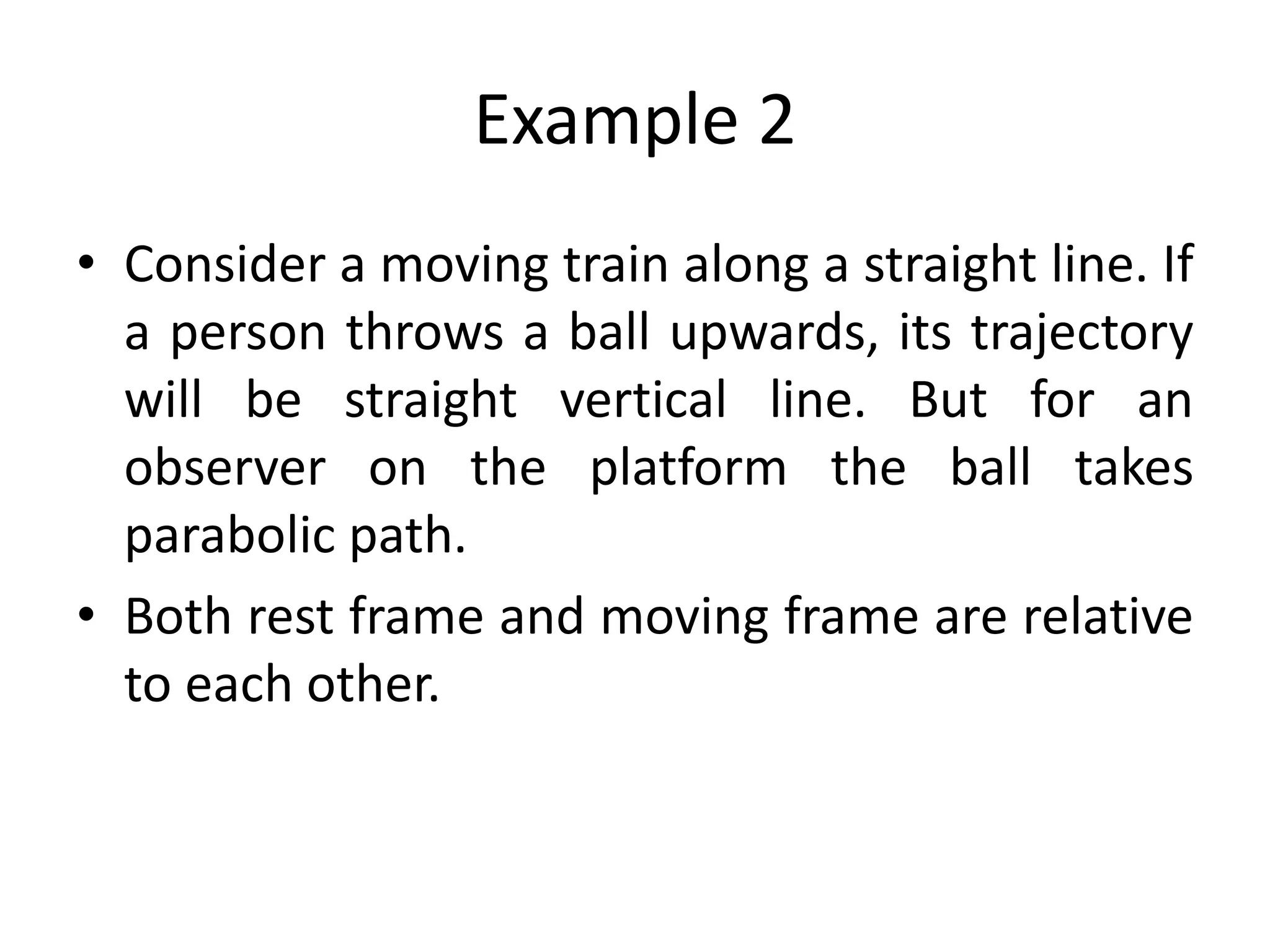 Example 2

• Consider a moving train along a straight line. If a person throws a ball upwards, its trajectory will be straight vertical line. But for an observer on the platform the ball takes parabolic path.

• Both rest frame and moving frame are relative to each other.